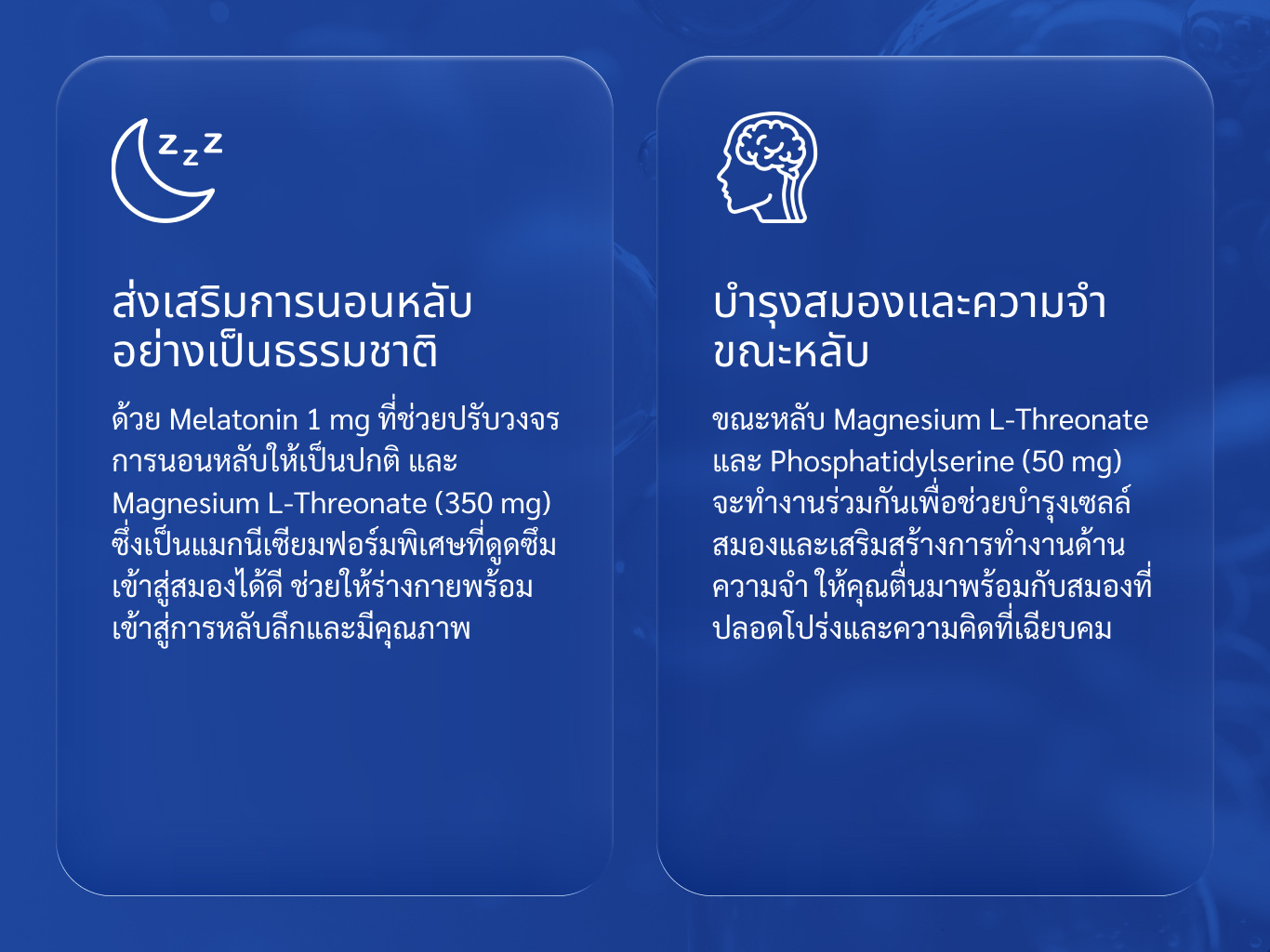 z z z

ส่งเสริมการนอนหลับอย่างเป็นธรรมชาติ

ด้วย Melatonin 1 mg ที่ช่วยปรับวงจรการนอนหลับให้เป็นปกติ และ Magnesium L-Threonate (350 mg) ซึ่งเป็นแมกนีเซียมฟอร์มพิเศษที่ดูดซึมเข้าสู่สมองได้ดี ช่วยให้ร่างกายพร้อมเข้าสู่การหลับลึกและมีคุณภาพ

บำรุงสมองและความจำขณะหลับ

ขณะหลับ Magnesium L-Threonate และ Phosphatidylserine (50 mg) จะทำงานร่วมกันเพื่อช่วยบำรุงเซลล์สมองและเสริมสร้างการทำงานด้านความจำ ให้คุณตื่นมาพร้อมกับสมองที่ปลอดโปร่งและความคิดที่เฉียบคม